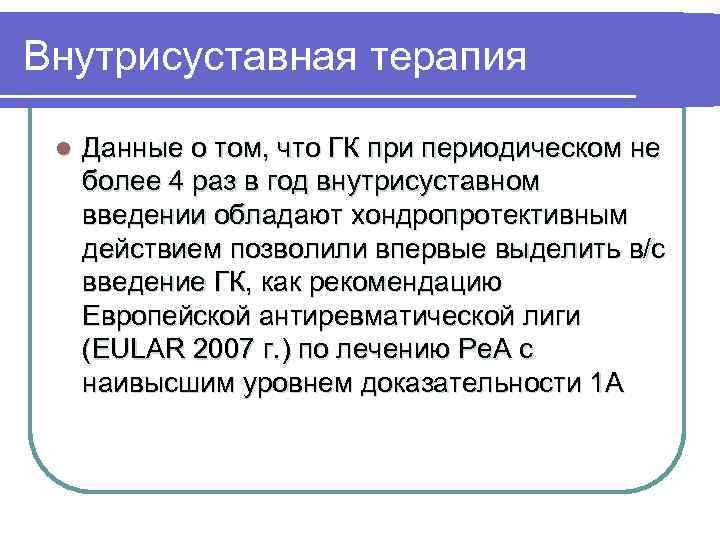 Внутрисуставная терапия

Данные о том, что ГК при периодическом не более 4 раз в год внутрисуставном введении обладают хондропротективным действием позволили впервые выделить в/с введение ГК, как рекомендацию Европейской антиревматической лиги (EULAR 2007 г.) по лечению РеА с наивысшим уровнем доказательности 1А